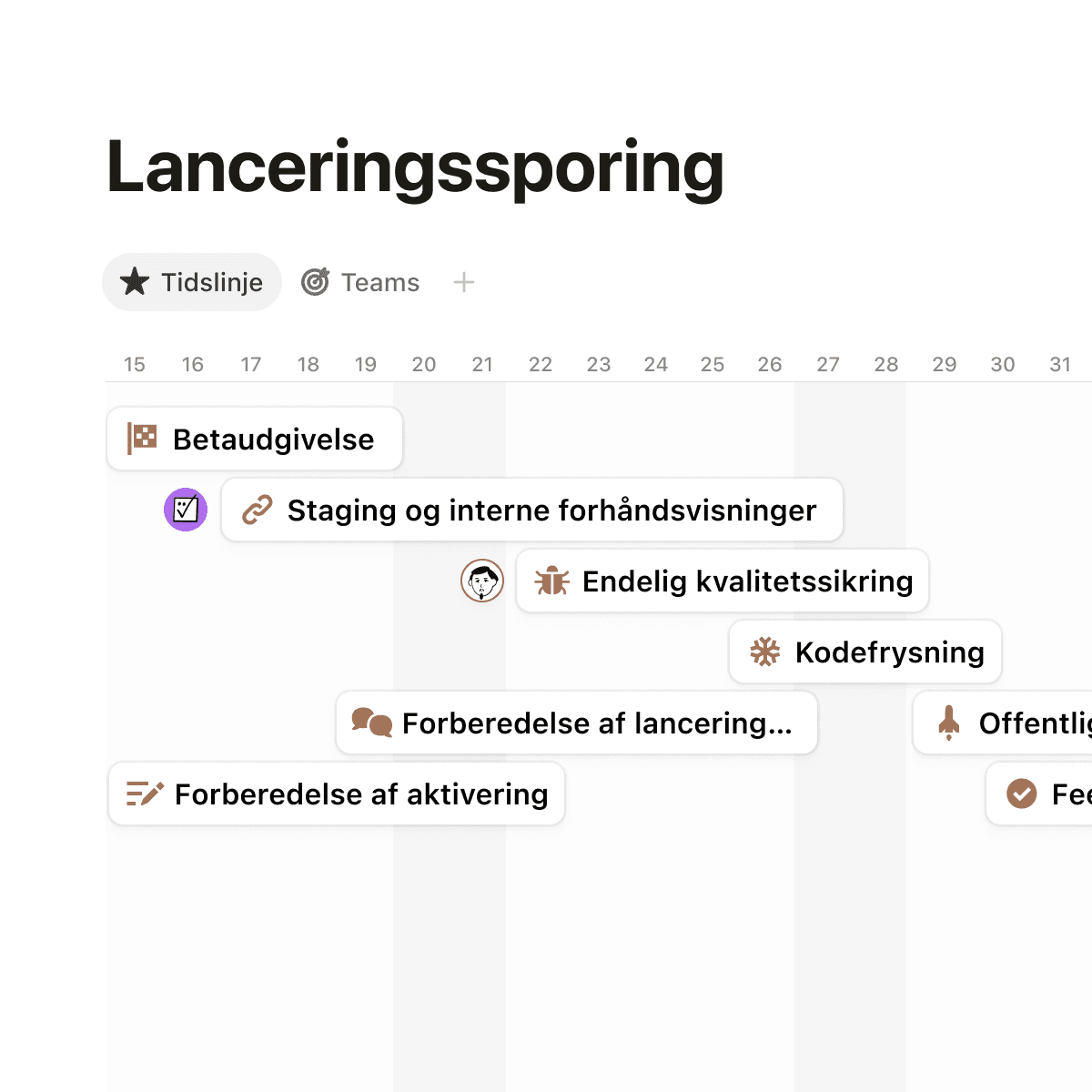 Lanceringssporing

Tidslinje Teams +

15 16 17 18 19 20 21 22 23 24 25 26 27 28 29 30 31

Betaudgivelse

Staging og interne forhåndsvisninger

Endelig kvalitetssikring

Kodefrysning

Forberedelse af lancering...

Offentlig

Forberedelse af aktivering

Fee